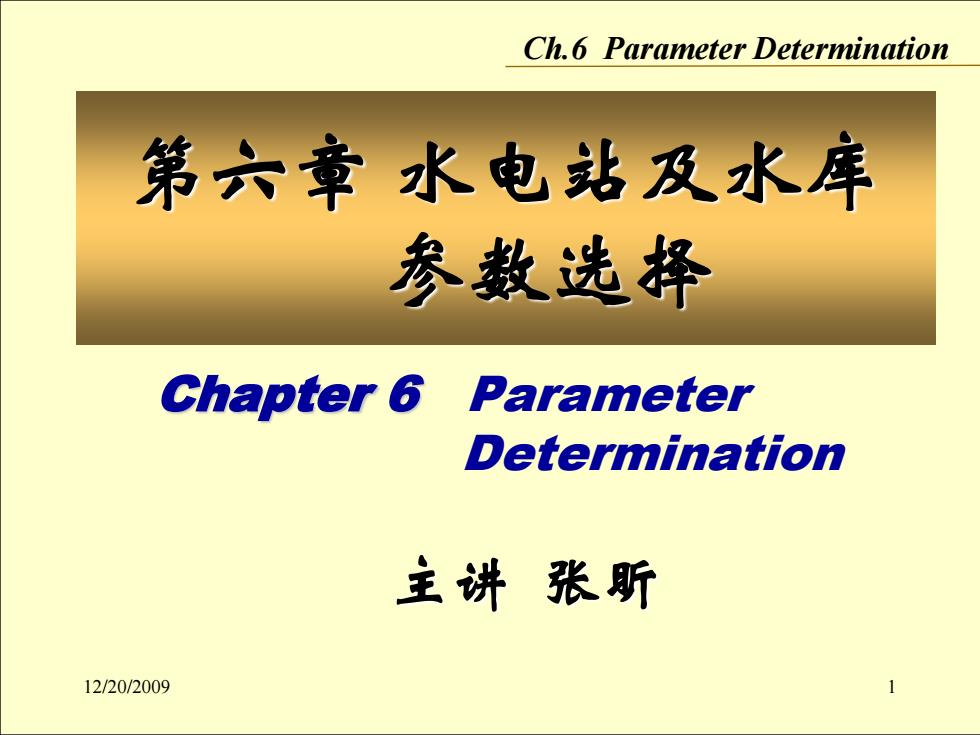 Ch.6 Parameter Determination

第六章 水电站及水库参数选择

Chapter 6 Parameter Determination

主讲 张昕

12/20/2009

1